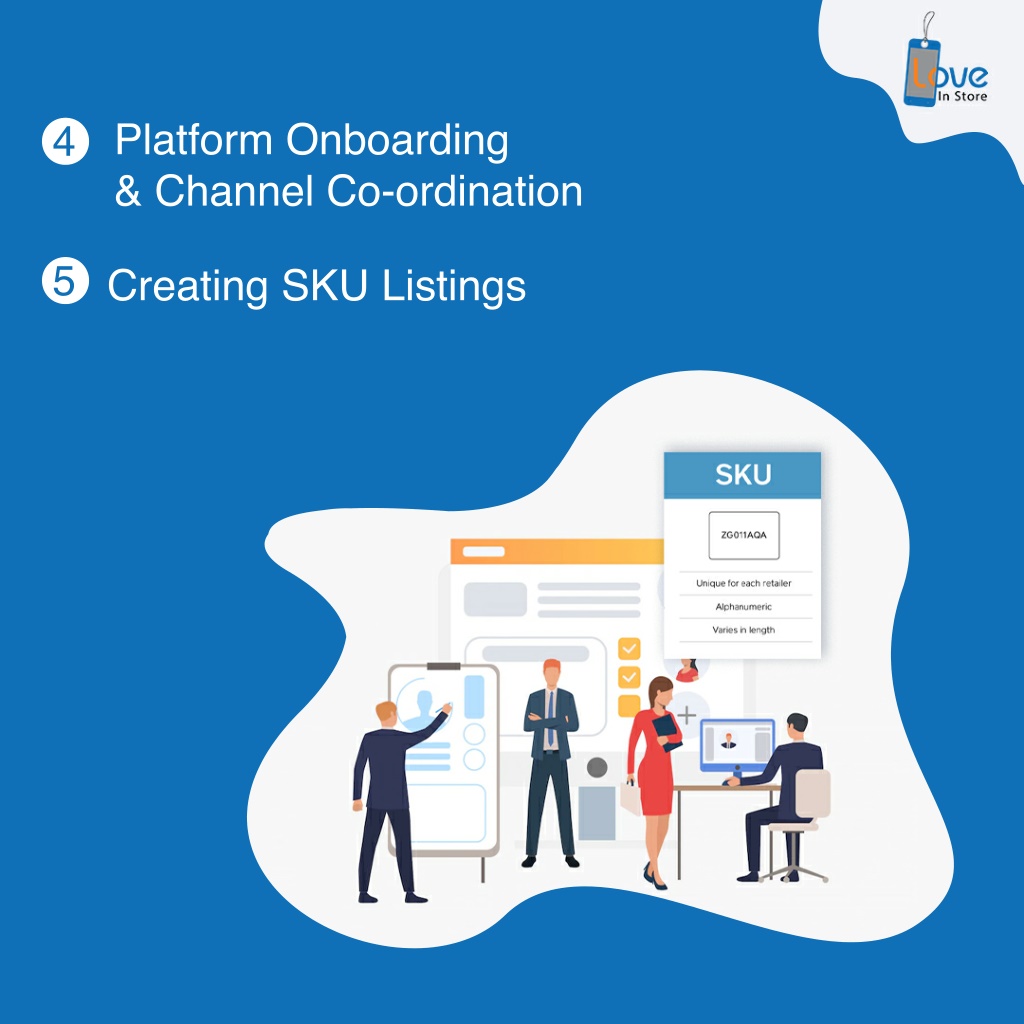 Love In Store

4 Platform Onboarding & Channel Co-ordination

5 Creating SKU Listings

SKU

ZG011AQA

Unique for each retailer

Alphanumeric

Varies in length